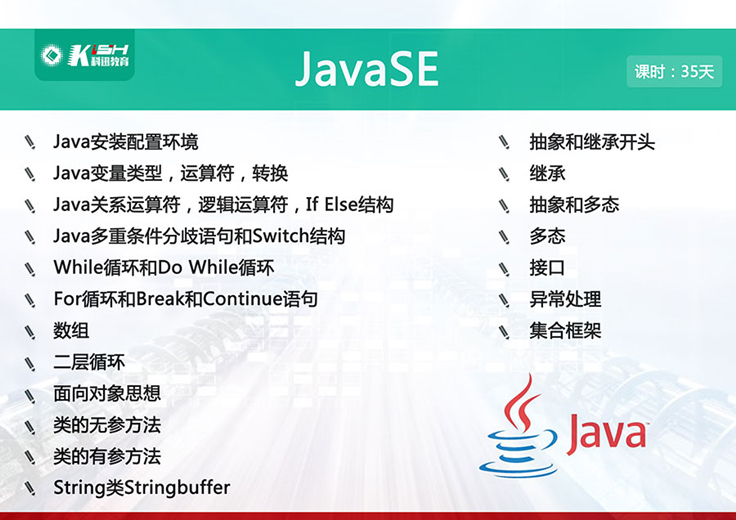 KISH 科迅教育

JavaSE

课时：35天

Java安装配置环境
Java变量类型，运算符，转换
Java关系运算符，逻辑运算符，If Else结构
Java多重条件分歧语句和Switch结构
While循环和Do While循环
For循环和Break和Continue语句
数组
二层循环
面向对象思想
类的无参方法
类的有参方法
String类Stringbuffer

抽象和继承开头
继承
抽象和多态
多态
接口
异常处理
集合框架

Java